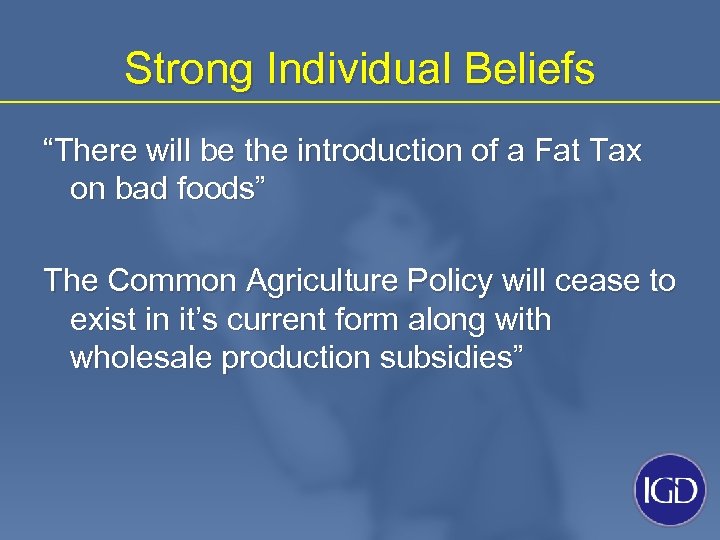 Strong Individual Beliefs

“There will be the introduction of a Fat Tax on bad foods”

The Common Agriculture Policy will cease to exist in it’s current form along with wholesale production subsidies”

IGD